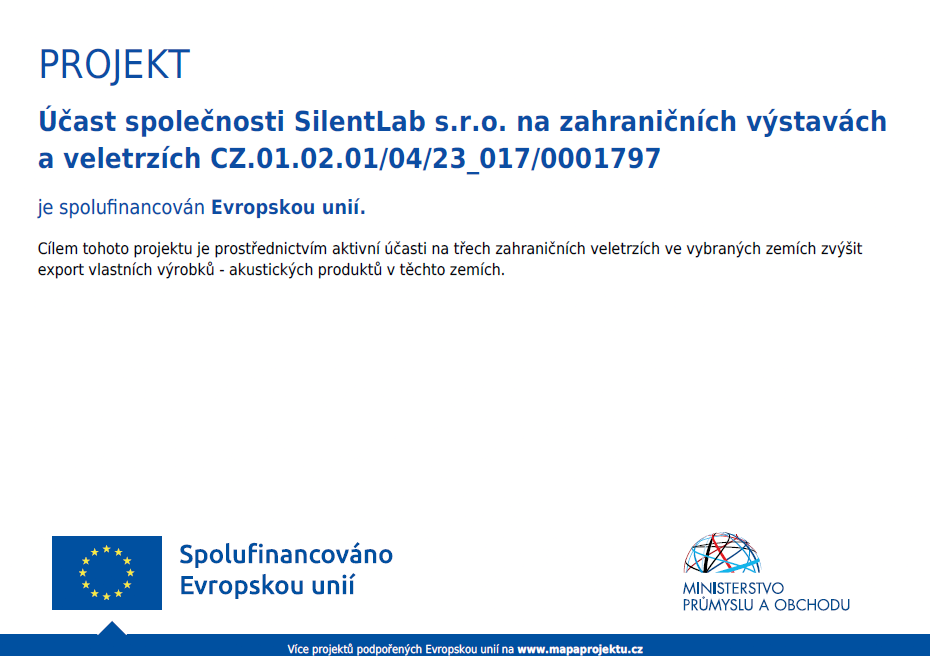 PROJEKT

Účast společnosti SilentLab s.r.o. na zahraničních výstavách a veletrzích CZ.01.02.01/04/23_017/0001797

je spolufinancován Evropskou unií.

Cílem tohoto projektu je prostřednictvím aktivní účasti na třech zahraničních veletrzích ve vybraných zemích zvýšit export vlastních výrobků - akustických produktů v těchto zemích.

Spolufinancováno Evropskou unií

MINISTERSTVO PRŮMYSLU A OBCHODU

Více projektů podpořených Evropskou unií na www.mapaprojektu.cz